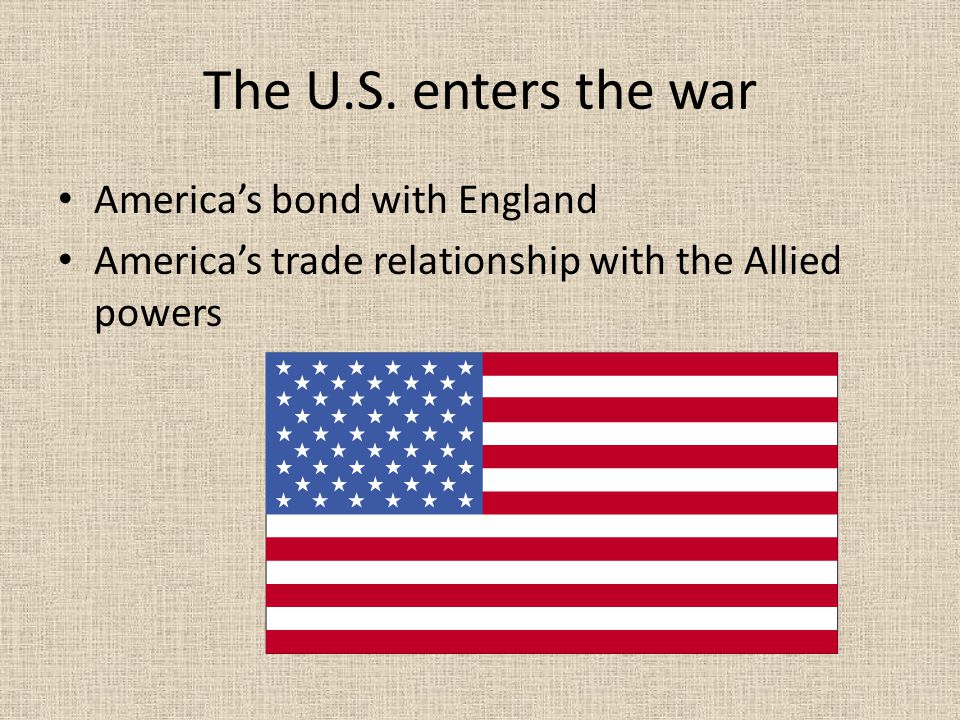 The U.S. enters the war

• America’s bond with England
• America’s trade relationship with the Allied powers